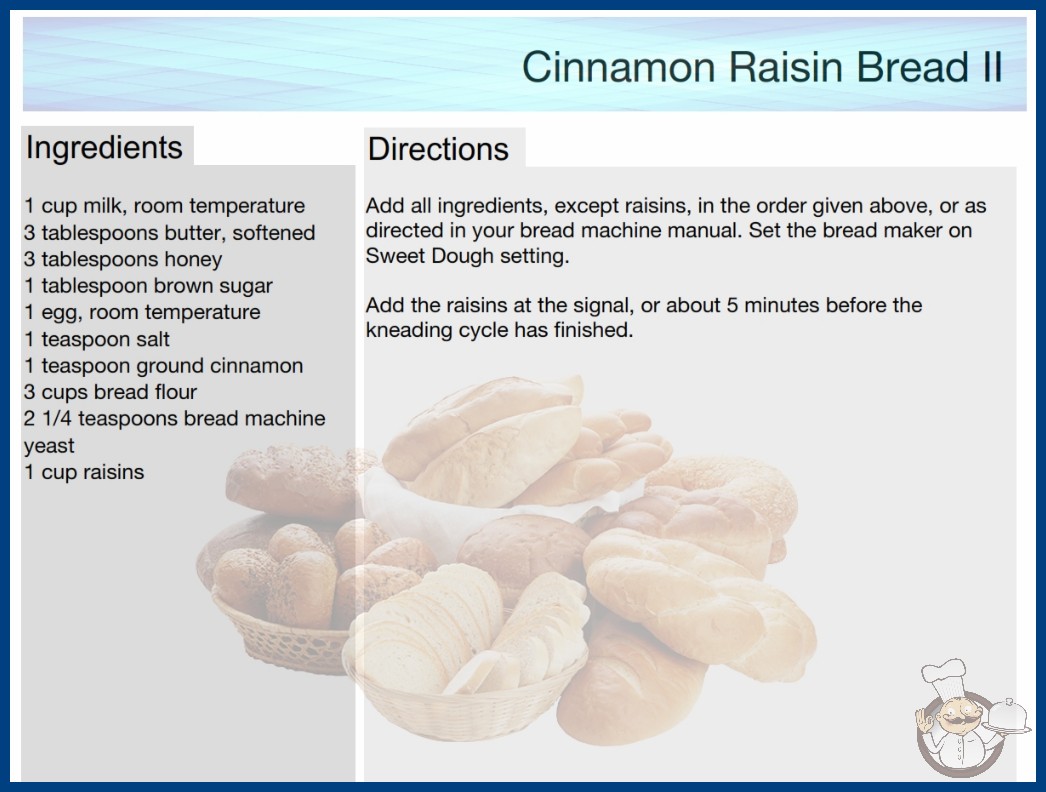 Cinnamon Raisin Bread II

Ingredients

1 cup milk, room temperature
3 tablespoons butter, softened
3 tablespoons honey
1 tablespoon brown sugar
1 egg, room temperature
1 teaspoon salt
1 teaspoon ground cinnamon
3 cups bread flour
2 1/4 teaspoons bread machine yeast
1 cup raisins

Directions

Add all ingredients, except raisins, in the order given above, or as directed in your bread machine manual. Set the bread maker on Sweet Dough setting.

Add the raisins at the signal, or about 5 minutes before the kneading cycle has finished.